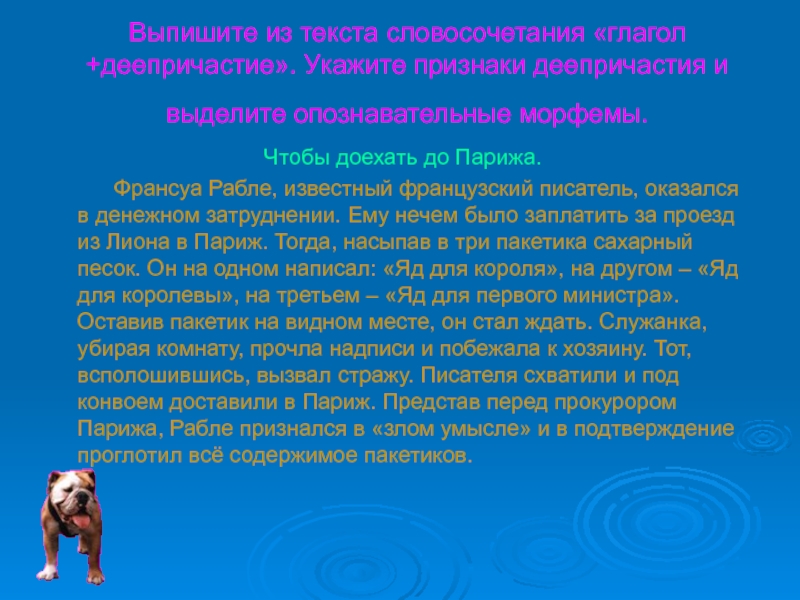 Выпишите из текста словосочетания «глагол +деепричастие». Укажите признаки деепричастия и выделите опознавательные морфемы.

Чтобы доехать до Парижа.

Франсуа Рабле, известный французский писатель, оказался в денежном затруднении. Ему нечем было заплатить за проезд из Лиона в Париж. Тогда, насыпав в три пакетика сахарный песок. Он на одном написал: «Яд для короля», на другом – «Яд для королевы», на третьем – «Яд для первого министра». Оставив пакетик на видном месте, он стал ждать. Служанка, убирая комнату, прочла надписи и побежала к хозяину. Тот, всполошившись, вызвал стражу. Писателя схватили и под конвоем доставили в Париж. Представ перед прокурором Парижа, Рабле признался в «злом умысле» и в подтверждение проглотил всё содержимое пакетиков.